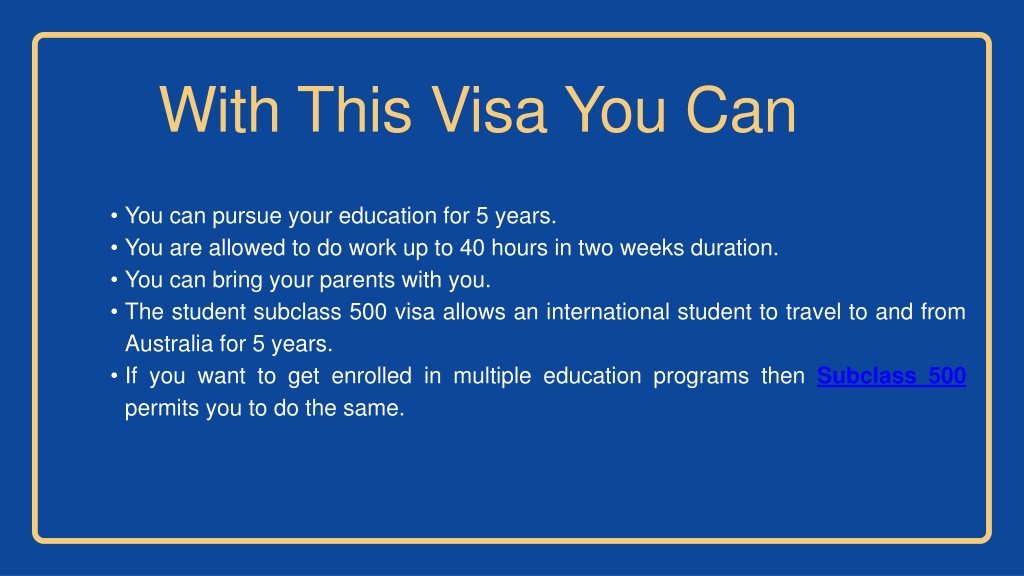 With This Visa You Can

• You can pursue your education for 5 years.
• You are allowed to do work up to 40 hours in two weeks duration.
• You can bring your parents with you.
• The student subclass 500 visa allows an international student to travel to and from Australia for 5 years.
• If you want to get enrolled in multiple education programs then Subclass 500 permits you to do the same.